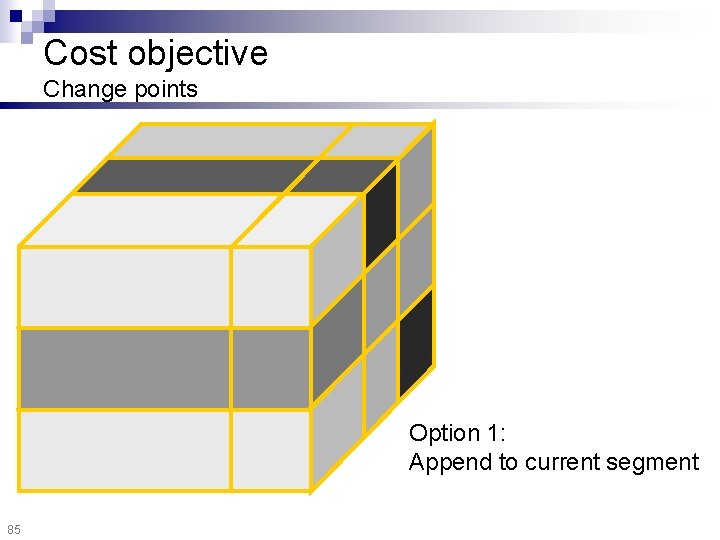 Cost objective
Change points

Option 1:
Append to current segment

85